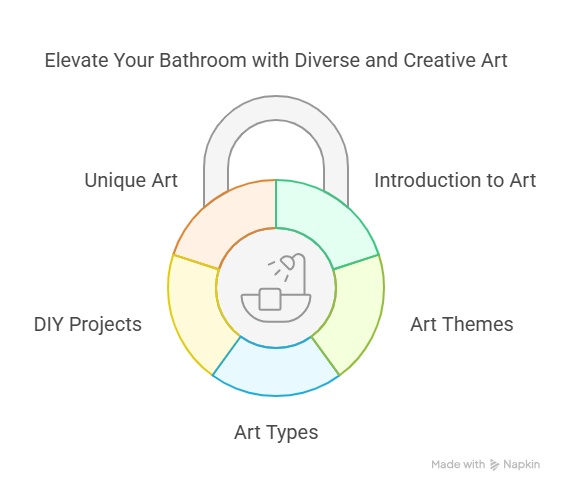 Elevate Your Bathroom with Diverse and Creative Art

Unique Art

Introduction to Art

DIY Projects

Art Themes

Art Types

Made with Napkin